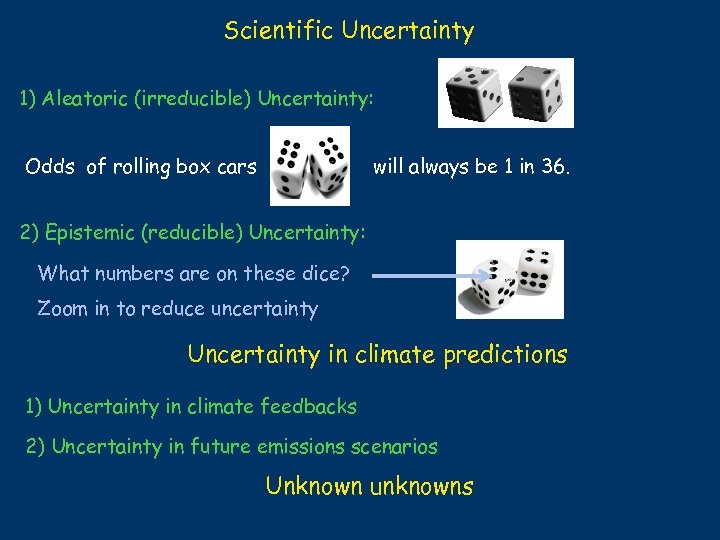 Scientific Uncertainty

1) Aleatoric (irreducible) Uncertainty:

Odds of rolling box cars will always be 1 in 36.

2) Epistemic (reducible) Uncertainty:

What numbers are on these dice?

Zoom in to reduce uncertainty

Uncertainty in climate predictions

1) Uncertainty in climate feedbacks

2) Uncertainty in future emissions scenarios

Unknown unknowns